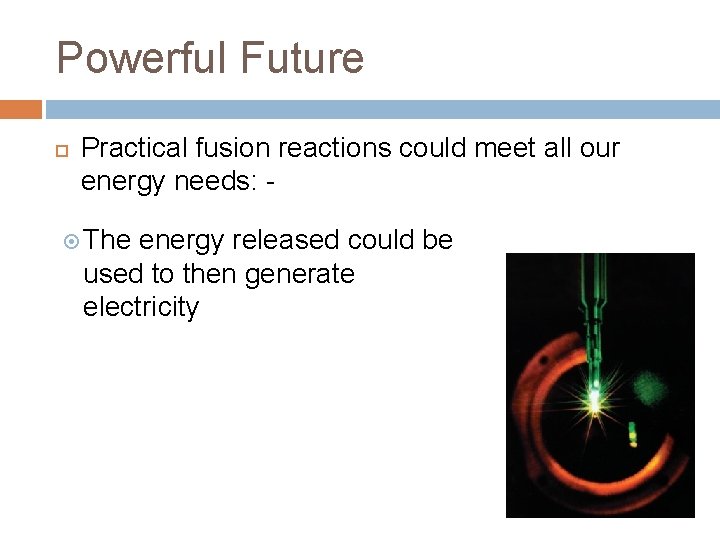 Powerful Future

Practical fusion reactions could meet all our energy needs: -

The energy released could be used to then generate electricity